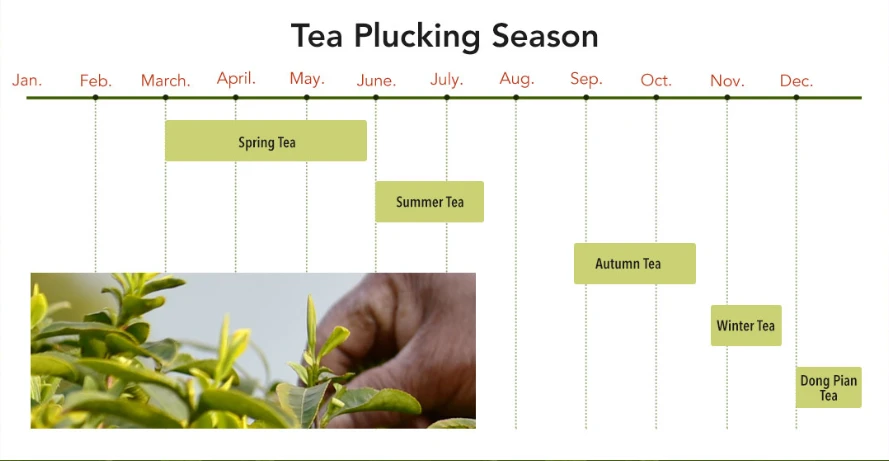 Tea Plucking Season

Jan. Feb. March. April. May. June. July. Aug. Sep. Oct. Nov. Dec.

Spring Tea

Summer Tea

Autumn Tea

Winter Tea

Dong Pian Tea